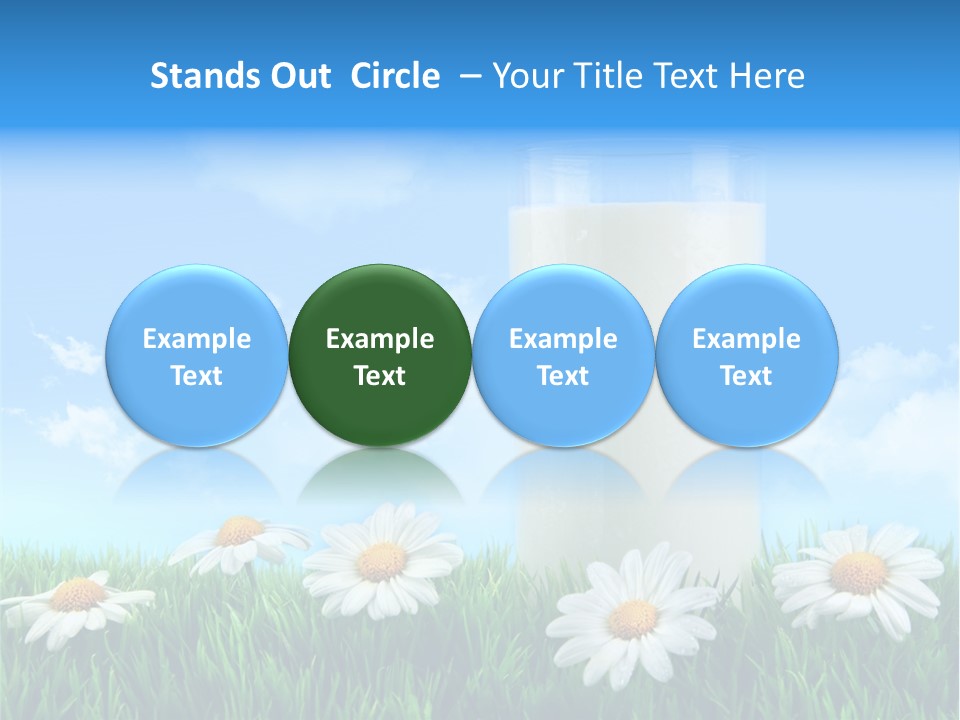 Stands Out Circle – Your Title Text Here

Example Text

Example Text

Example Text

Example Text